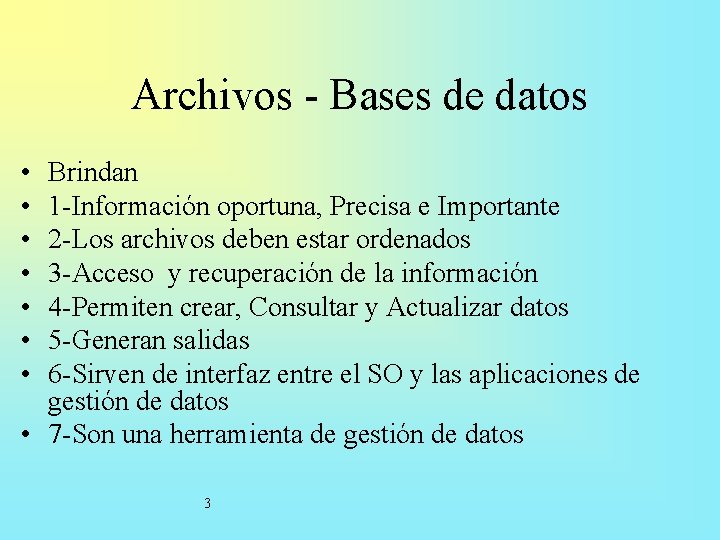 Archivos - Bases de datos

• Brindan
• 1-Información oportuna, Precisa e Importante
• 2-Los archivos deben estar ordenados
• 3-Acceso  y recuperación de la información
• 4-Permiten crear, Consultar y Actualizar datos
• 5-Generan salidas
• 6-Sirven de interfaz entre el SO y las aplicaciones de gestión de datos
• 7-Son una herramienta de gestión de datos

3